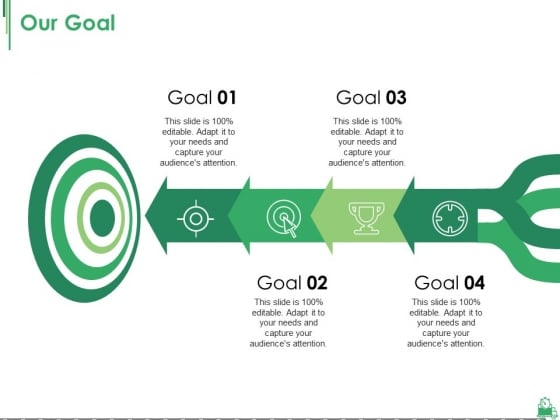 Our Goal

Goal 01

This slide is 100% editable. Adapt it to your needs and capture your audience's attention.

Goal 03

This slide is 100% editable. Adapt it to your needs and capture your audience's attention.

Goal 02

This slide is 100% editable. Adapt it to your needs and capture your audience's attention.

Goal 04

This slide is 100% editable. Adapt it to your needs and capture your audience's attention.